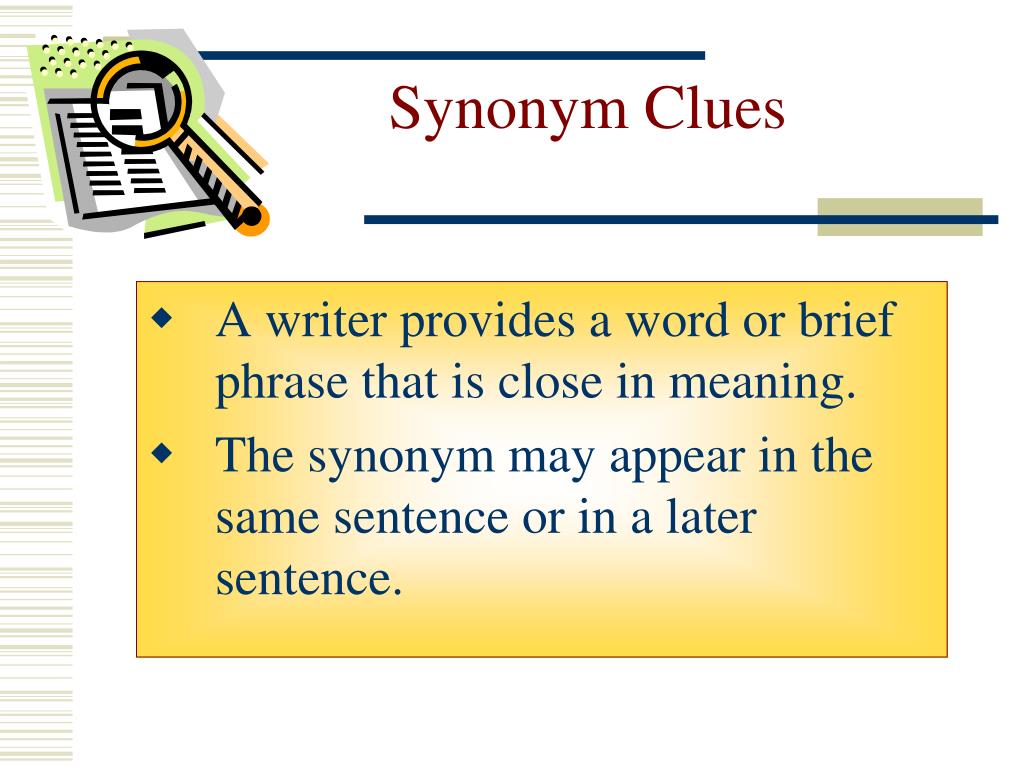 Synonym Clues

◆ A writer provides a word or brief phrase that is close in meaning.
◆ The synonym may appear in the same sentence or in a later sentence.